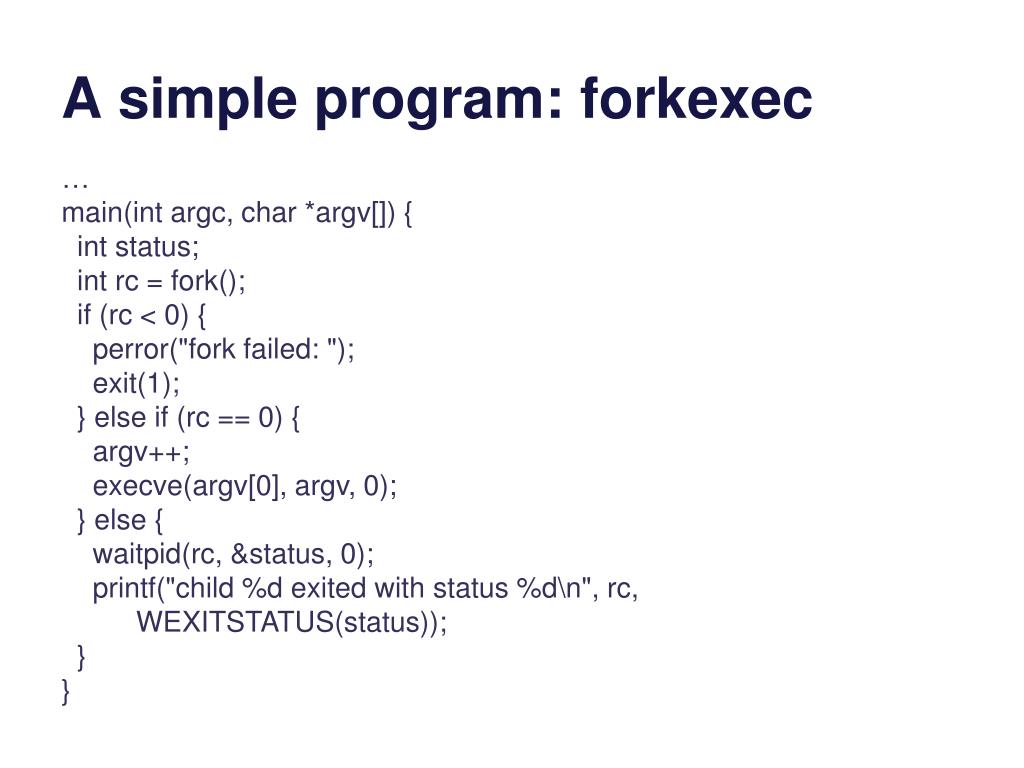 A simple program: forkexec

…
main(int argc, char *argv[]) {
  int status;
  int rc = fork();
  if (rc < 0) {
    perror("fork failed: ");
    exit(1);
  } else if (rc == 0) {
    argv++;
    execve(argv[0], argv, 0);
  } else {
    waitpid(rc, &status, 0);
    printf("child %d exited with status %d\n", rc,
        WEXITSTATUS(status));
  }
}